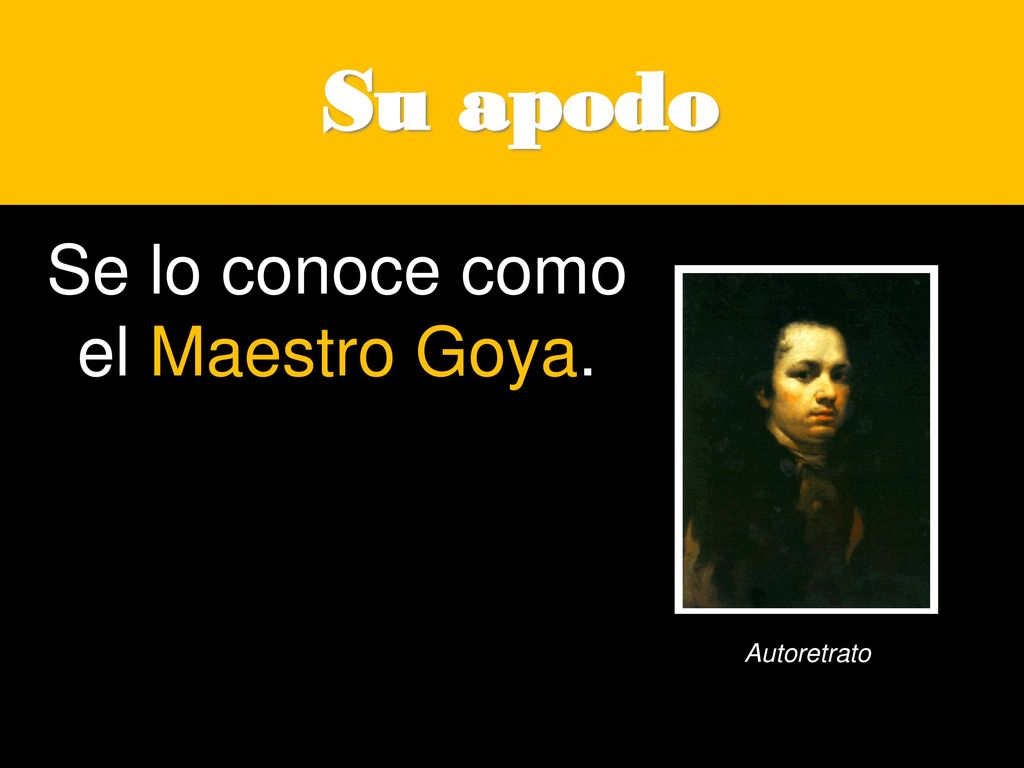 Su apodo

Se lo conoce como el Maestro Goya.

Autoretrato